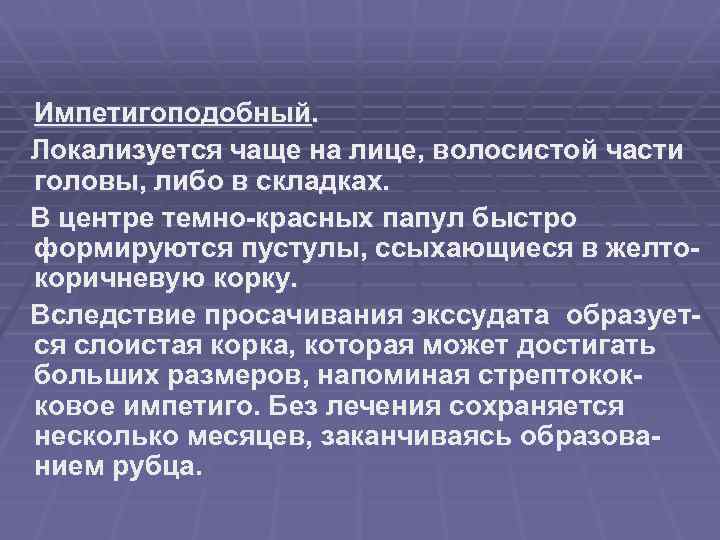 Импетигоподобный.

Локализуется чаще на лице, волосистой части головы, либо в складках.

В центре темно-красных папул быстро формируются пустулы, ссыхающиеся в желто-коричневую корку.

Вследствие просачивания экссудата образуется слоистая корка, которая может достигать больших размеров, напоминая стрептококковое импетиго. Без лечения сохраняется несколько месяцев, заканчиваясь образованием рубца.